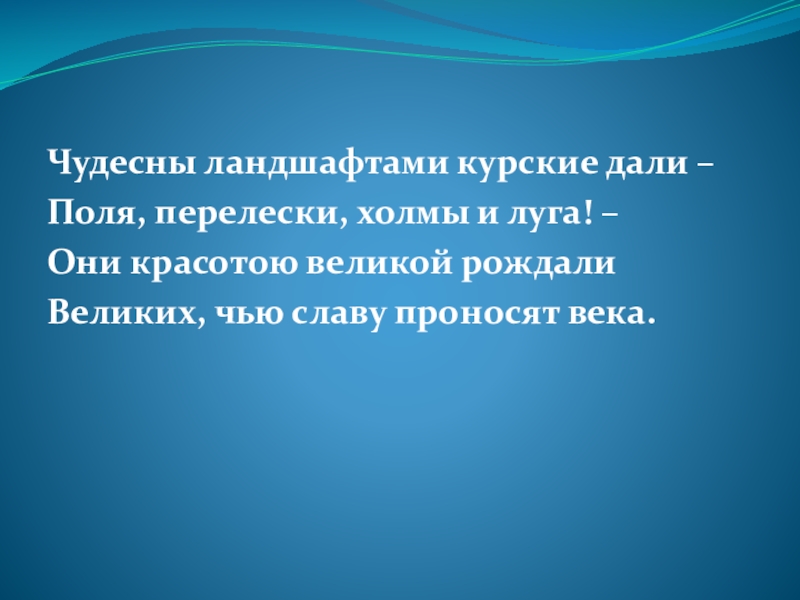 Чудесны ландшафтами курские дали –
Поля, перелески, холмы и луга! –
Они красотою великой рождали
Великих, чью славу проносят века.